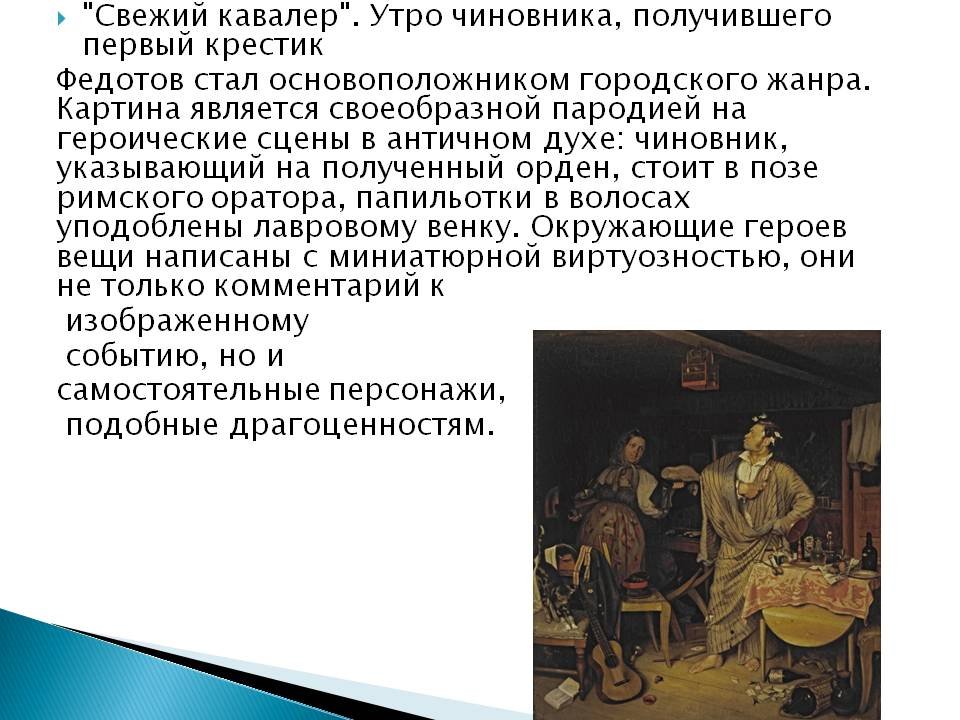 "Свежий кавалер". Утро чиновника, получившего первый крестик

Федотов стал основоположником городского жанра. Картина является своеобразной пародией на героические сцены в античном духе: чиновник, указывающий на полученный орден, стоит в позе римского оратора, папильотки в волосах уподоблены лавровому венку. Окружающие героев вещи написаны с миниатюрной виртуозностью, они не только комментарий к изображенному событию, но и самостоятельные персонажи, подобные драгоценностям.